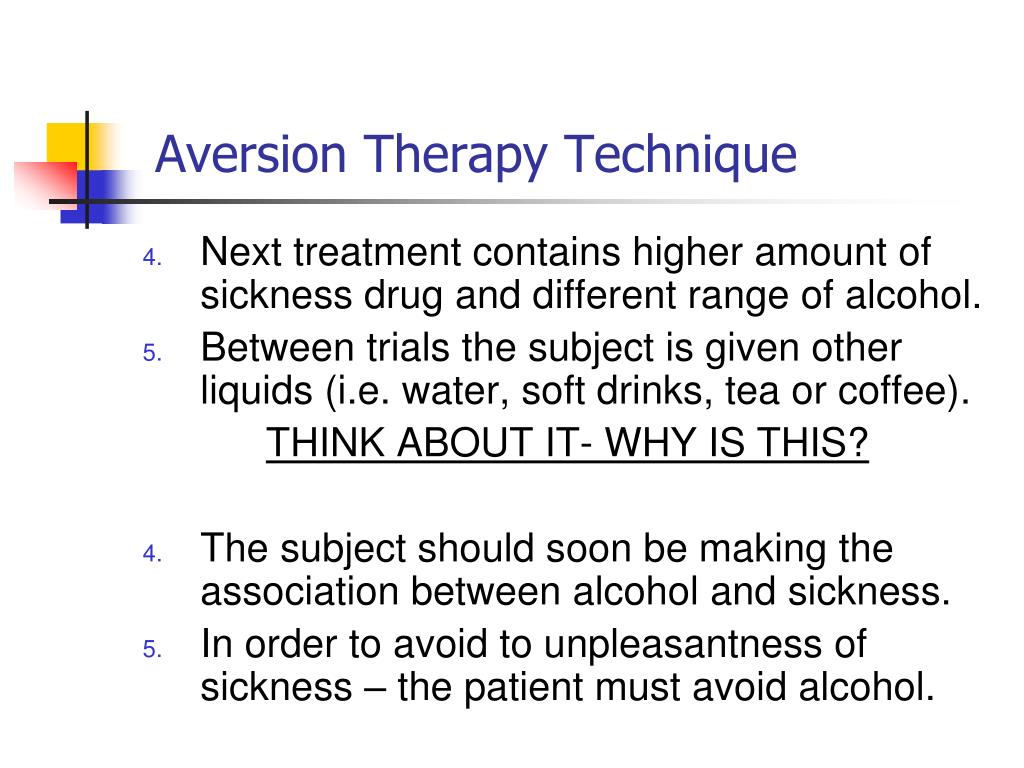 Aversion Therapy Technique

4. Next treatment contains higher amount of sickness drug and different range of alcohol.

5. Between trials the subject is given other liquids (i.e. water, soft drinks, tea or coffee).

THINK ABOUT IT- WHY IS THIS?

4. The subject should soon be making the association between alcohol and sickness.

5. In order to avoid to unpleasantness of sickness – the patient must avoid alcohol.